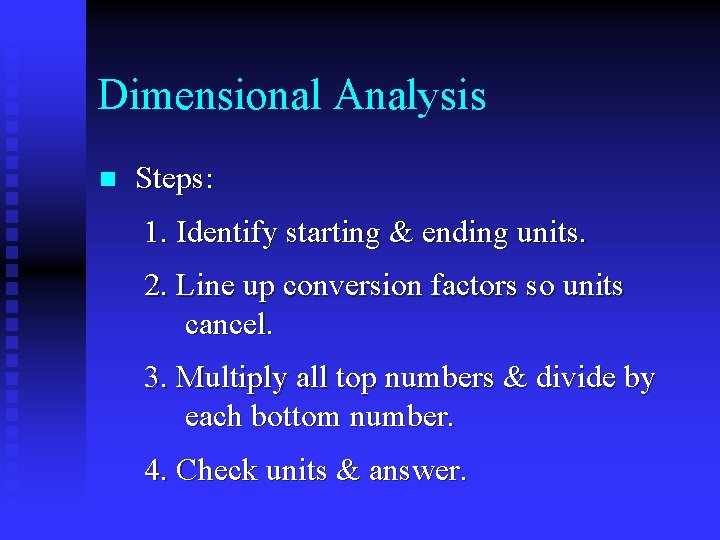 Dimensional Analysis

Steps:

1. Identify starting & ending units.

2. Line up conversion factors so units cancel.

3. Multiply all top numbers & divide by each bottom number.

4. Check units & answer.